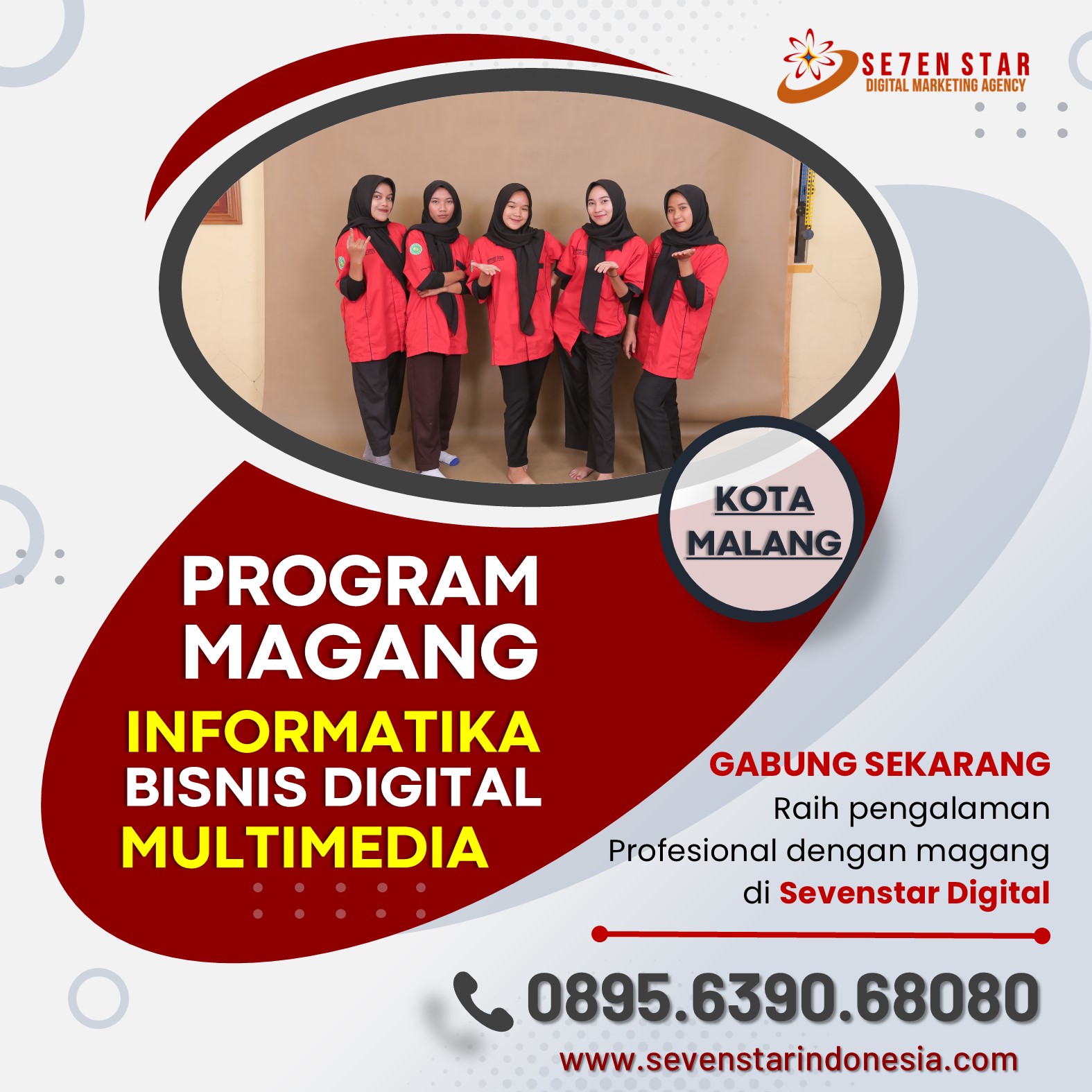 SE7EN STAR
DIGITAL MARKETING AGENCY

KOTA MALANG

PROGRAM MAGANG
INFORMATIKA
BISNIS DIGITAL
MULTIMEDIA

GABUNG SEKARANG
Raih pengalaman Profesional dengan magang di Sevenstar Digital

0895.6390.68080
www.sevenstarindonesia.com